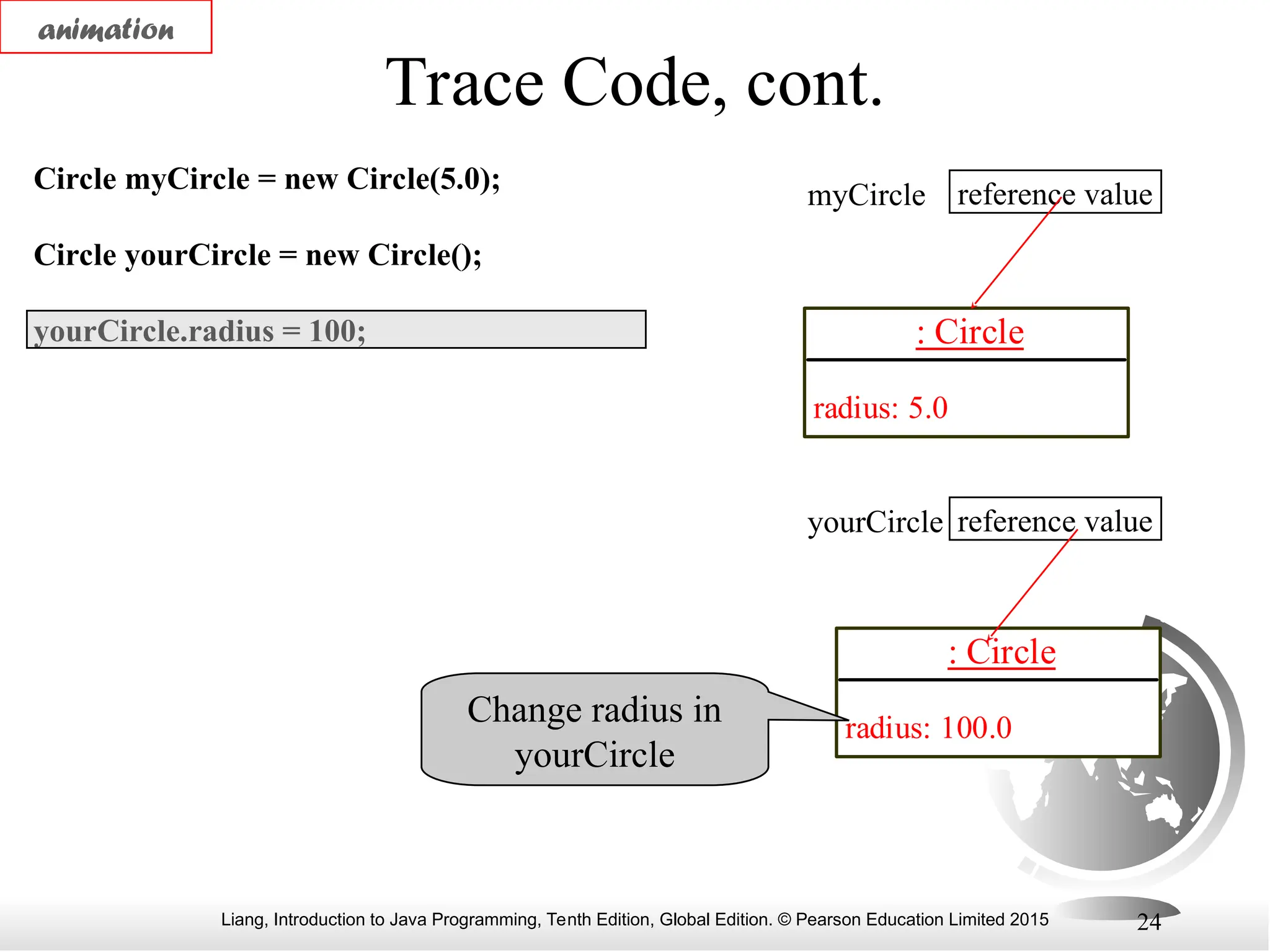 animation

Trace Code, cont.

Circle myCircle = new Circle(5.0);

Circle yourCircle = new Circle();

yourCircle.radius = 100;

myCircle reference value

: Circle

radius: 5.0

yourCircle reference value

: Circle

radius: 100.0

Change radius in yourCircle

Liang, Introduction to Java Programming, Tenth Edition, Global Edition. © Pearson Education Limited 2015

24